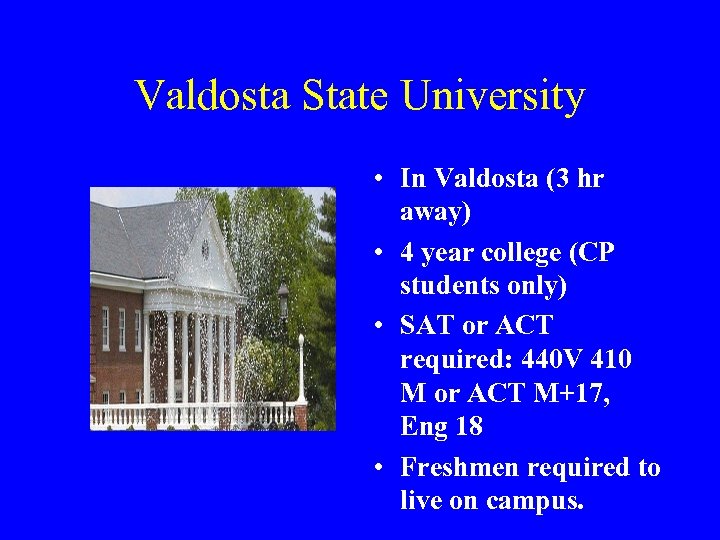 Valdosta State University

• In Valdosta (3 hr away)
• 4 year college (CP students only)
• SAT or ACT required: 440V 410 M or ACT M+17, Eng 18
• Freshmen required to live on campus.